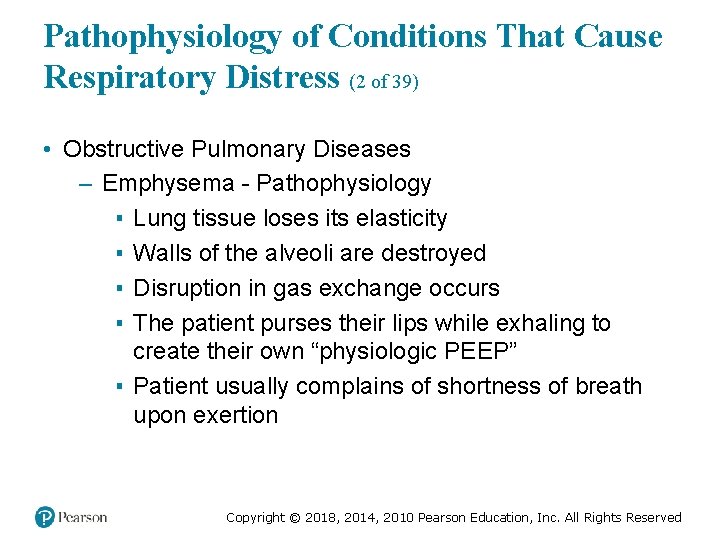 Pathophysiology of Conditions That Cause Respiratory Distress (2 of 39)

• Obstructive Pulmonary Diseases
– Emphysema - Pathophysiology
▪ Lung tissue loses its elasticity
▪ Walls of the alveoli are destroyed
▪ Disruption in gas exchange occurs
▪ The patient purses their lips while exhaling to create their own “physiologic PEEP”
▪ Patient usually complains of shortness of breath upon exertion

Pearson

Copyright © 2018, 2014, 2010 Pearson Education, Inc. All Rights Reserved